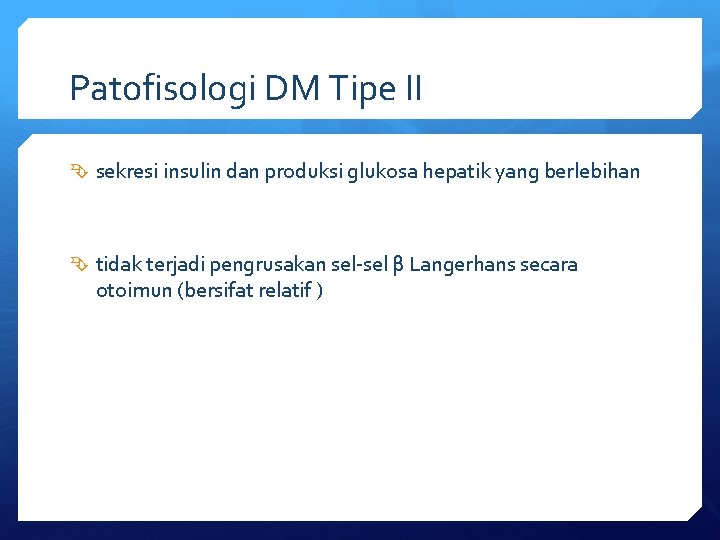 Patofisologi DM Tipe II

sekresi insulin dan produksi glukosa hepatik yang berlebihan

tidak terjadi pengrusakan sel-sel β Langerhans secara otoimun (bersifat relatif )